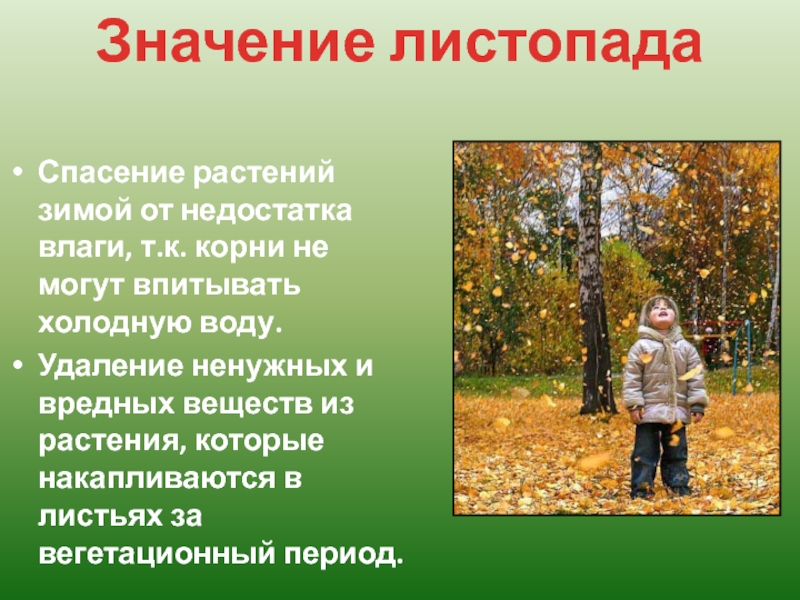 Значение листопада

• Спасение растений зимой от недостатка влаги, т.к. корни не могут впитывать холодную воду.
• Удаление ненужных и вредных веществ из растения, которые накапливаются в листьях за вегетационный период.